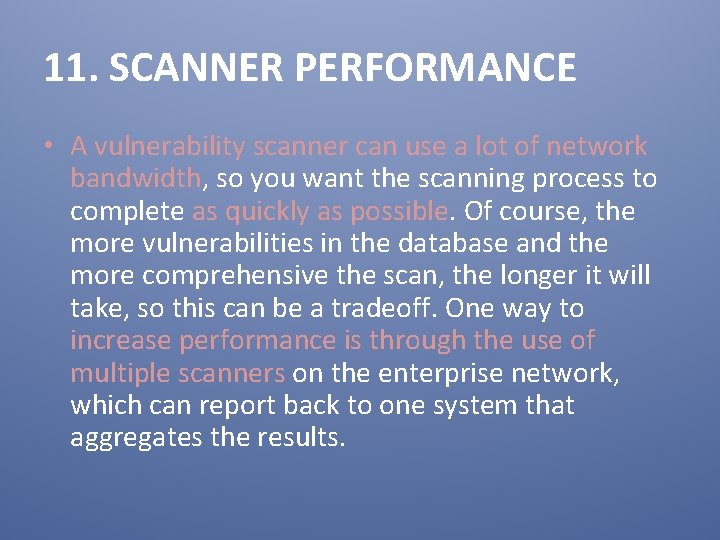 11. SCANNER PERFORMANCE

• A vulnerability scanner can use a lot of network bandwidth, so you want the scanning process to complete as quickly as possible. Of course, the more vulnerabilities in the database and the more comprehensive the scan, the longer it will take, so this can be a tradeoff. One way to increase performance is through the use of multiple scanners on the enterprise network, which can report back to one system that aggregates the results.